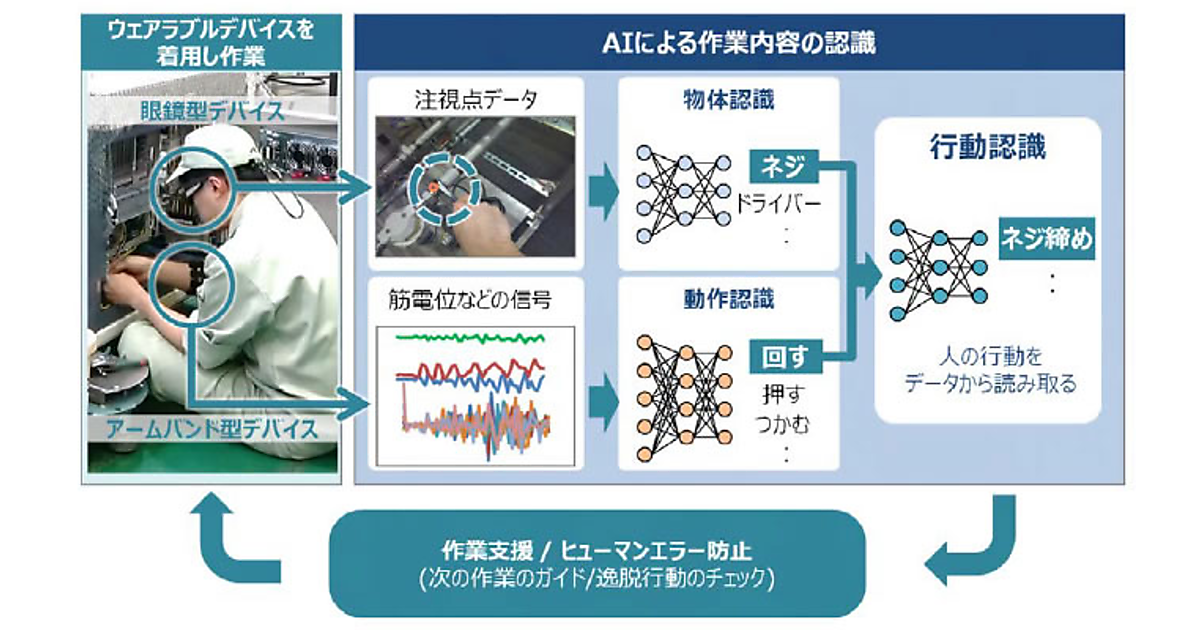 ウェアラブルデバイスを着用し作業

眼鏡型デバイス

アームバンド型デバイス

AIによる作業内容の認識

注視点データ

筋電位などの信号

物体認識

ネジ

ドライバー

:

動作認識

回す

押す

つかむ

:

行動認識

ネジ締め

:

人の行動をデータから読み取る

作業支援 / ヒューマンエラー防止
(次の作業のガイド/逸脱行動のチェック)